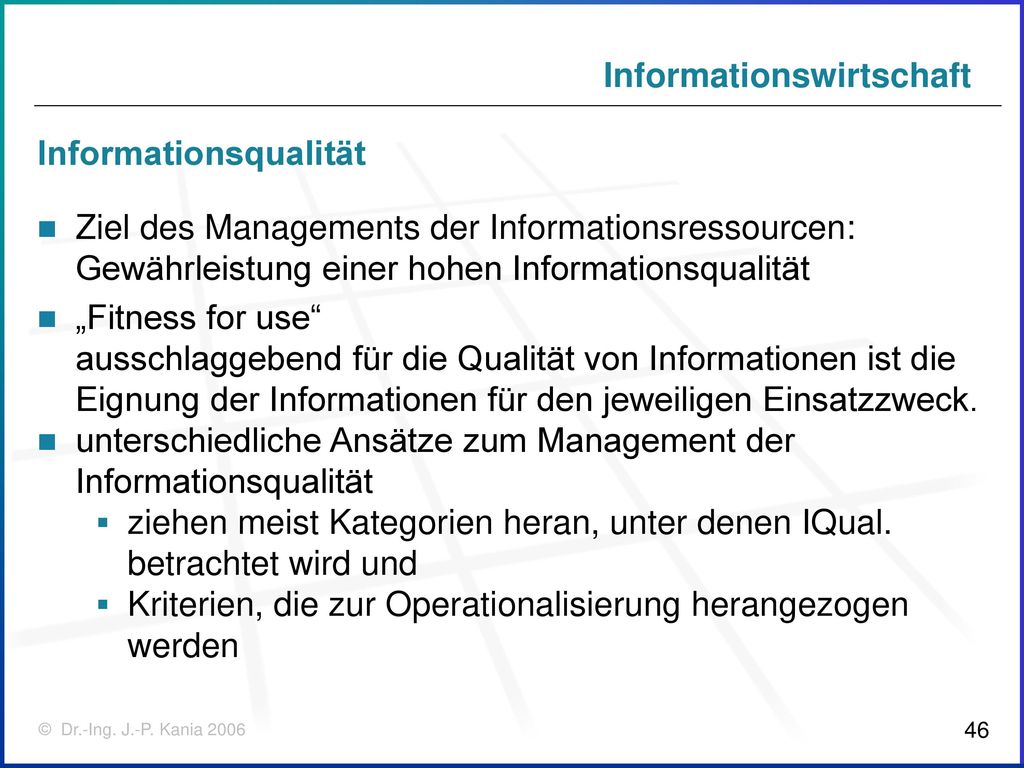 Informationswirtschaft

Informationsqualität

Ziel des Managements der Informationsressourcen: Gewährleistung einer hohen Informationsqualität

„Fitness for use“
ausschlaggebend für die Qualität von Informationen ist die Eignung der Informationen für den jeweiligen Einsatzzweck.

unterschiedliche Ansätze zum Management der Informationsqualität

ziehen meist Kategorien heran, unter denen IQual. betrachtet wird und

Kriterien, die zur Operationalisierung herangezogen werden

© Dr.-Ing. J.-P. Kania 2006

46